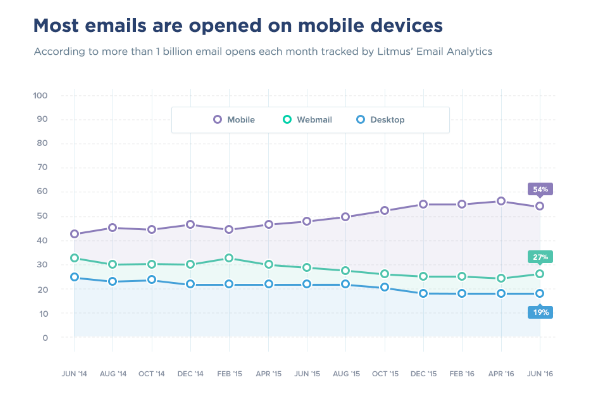 Most emails are opened on mobile devices

According to more than 1 billion email opens each month tracked by Litmus' Email Analytics

100
90
80
70
60
50
40
30
20
10
0

Mobile Webmail Desktop

54%
27%
19%

JUN '14 AUG '14 OCT '14 DEC '14 FEB '15 APR '15 JUN '15 AUG '15 OCT '15 DEC '15 FEB '16 APR '16 JUN '16